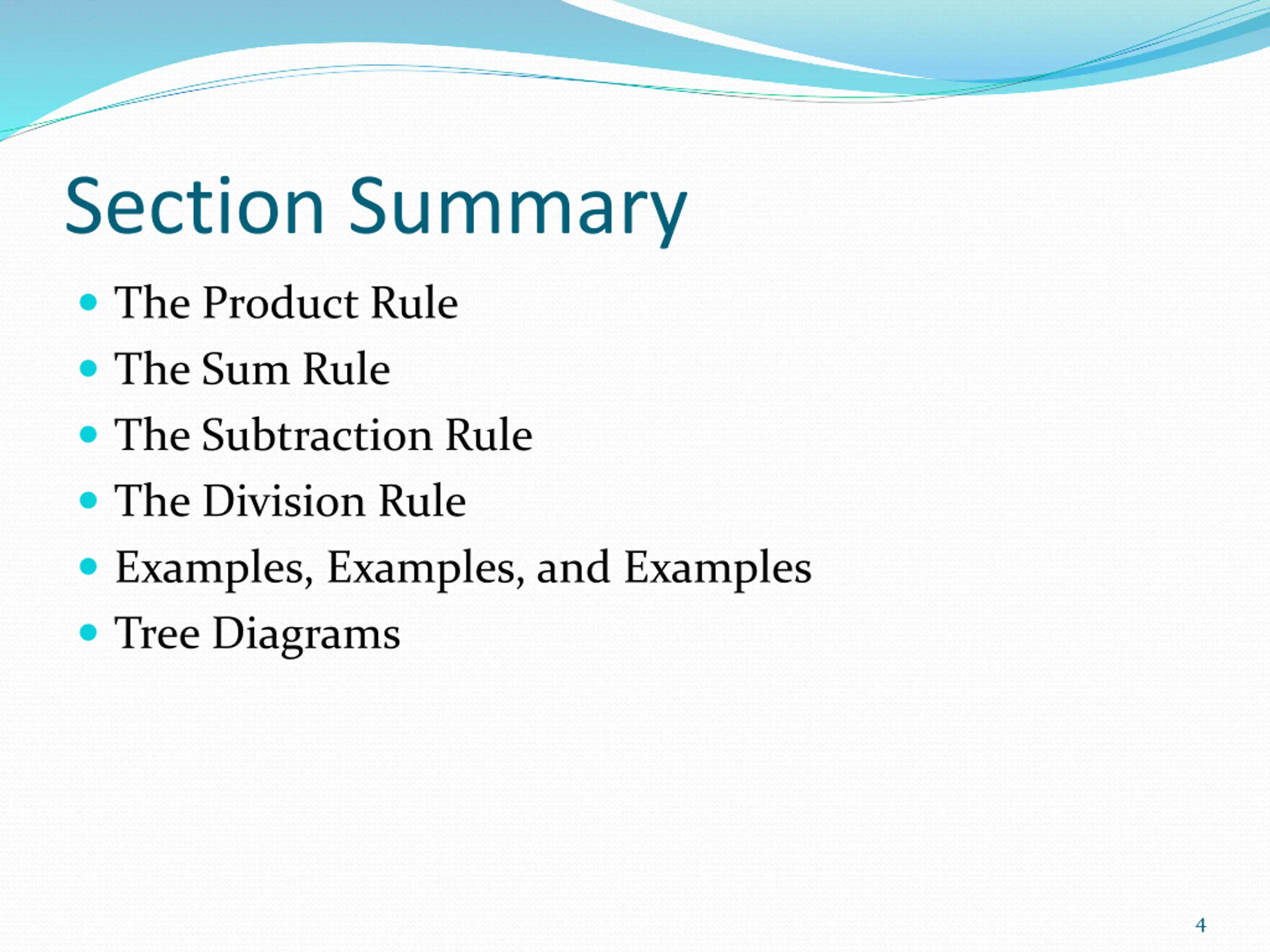 Section Summary

- The Product Rule
- The Sum Rule
- The Subtraction Rule
- The Division Rule
- Examples, Examples, and Examples
- Tree Diagrams

4